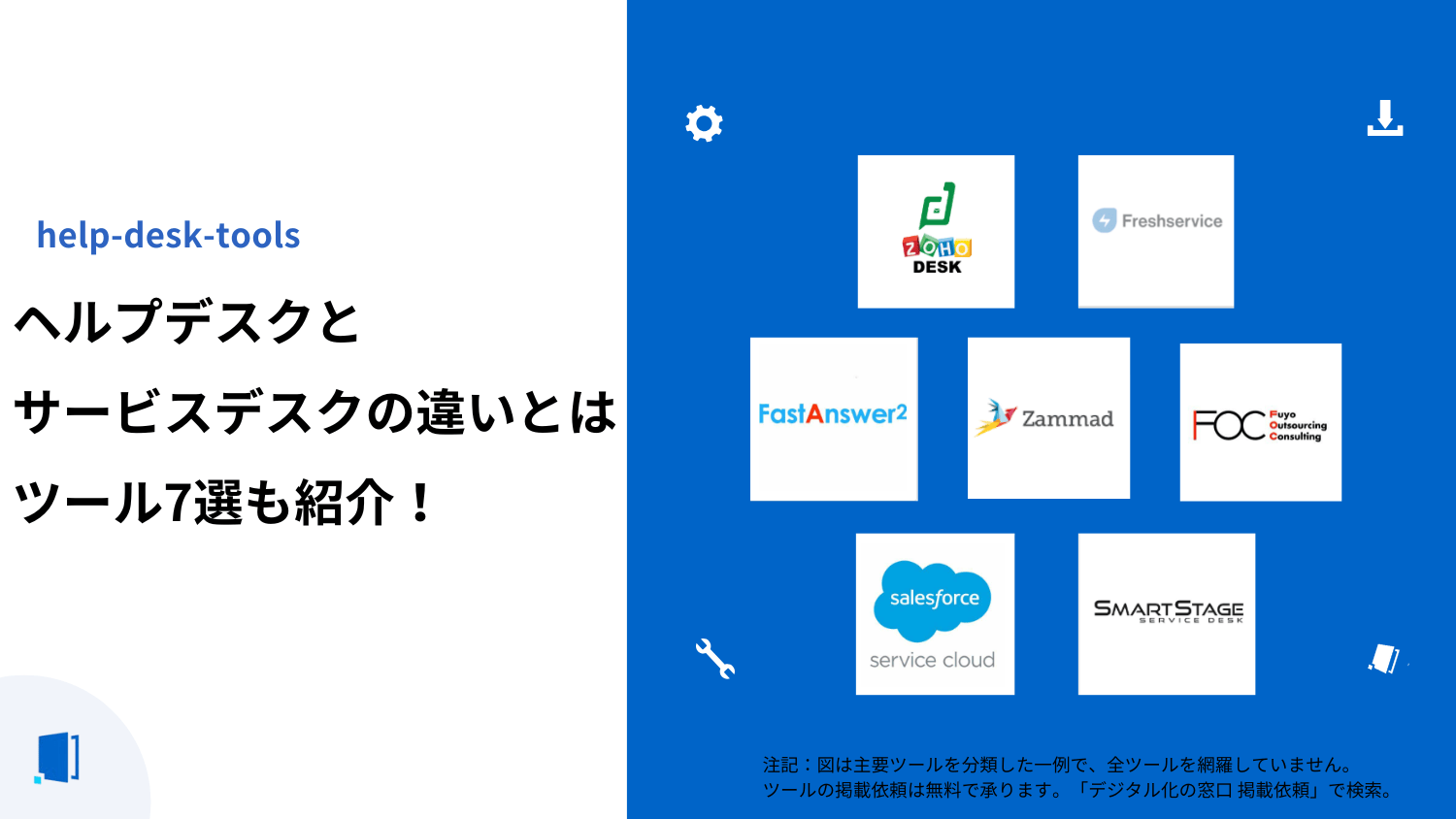 help-desk-tools

ヘルプデスクと
サービスデスクの違いとは
ツール7選も紹介！

ZOHO DESK

Freshservice

FastAnswer2

Zammad

FOC Fuyo Outsourcing Consulting

salesforce service cloud

SMARTSTAGE SERVICE DESK

注記：図は主要ツールを分類した一例で、全ツールを網羅していません。
ツールの掲載依頼は無料で承ります。「デジタル化の窓口 掲載依頼」で検索。